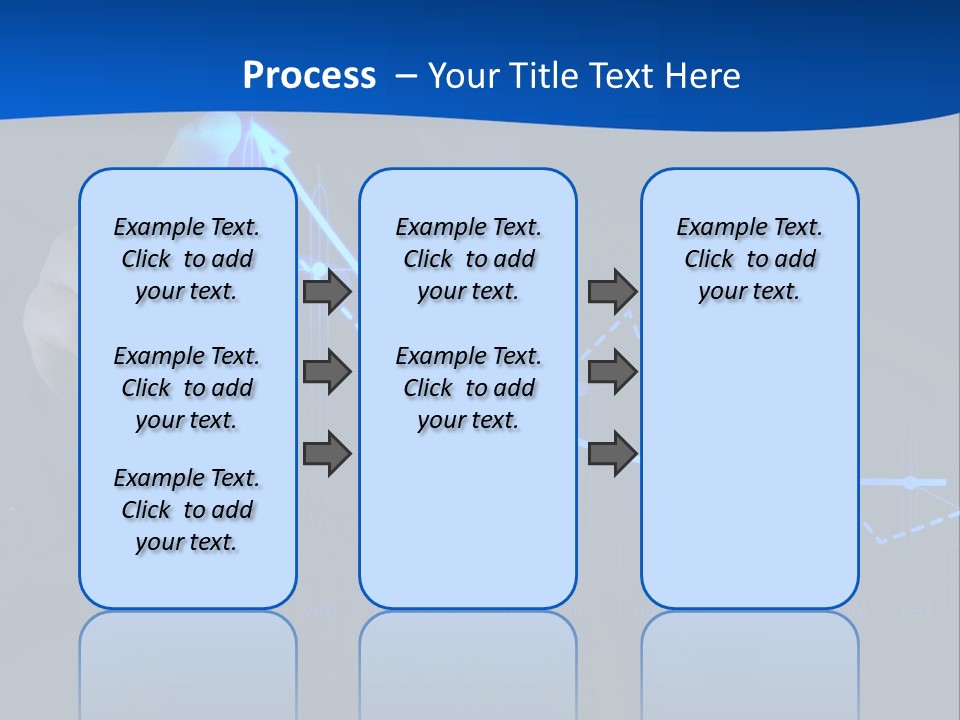 Process – Your Title Text Here

Example Text. Click to add your text.

Example Text. Click to add your text.

Example Text. Click to add your text.

Example Text. Click to add your text.

Example Text. Click to add your text.

Example Text. Click to add your text.